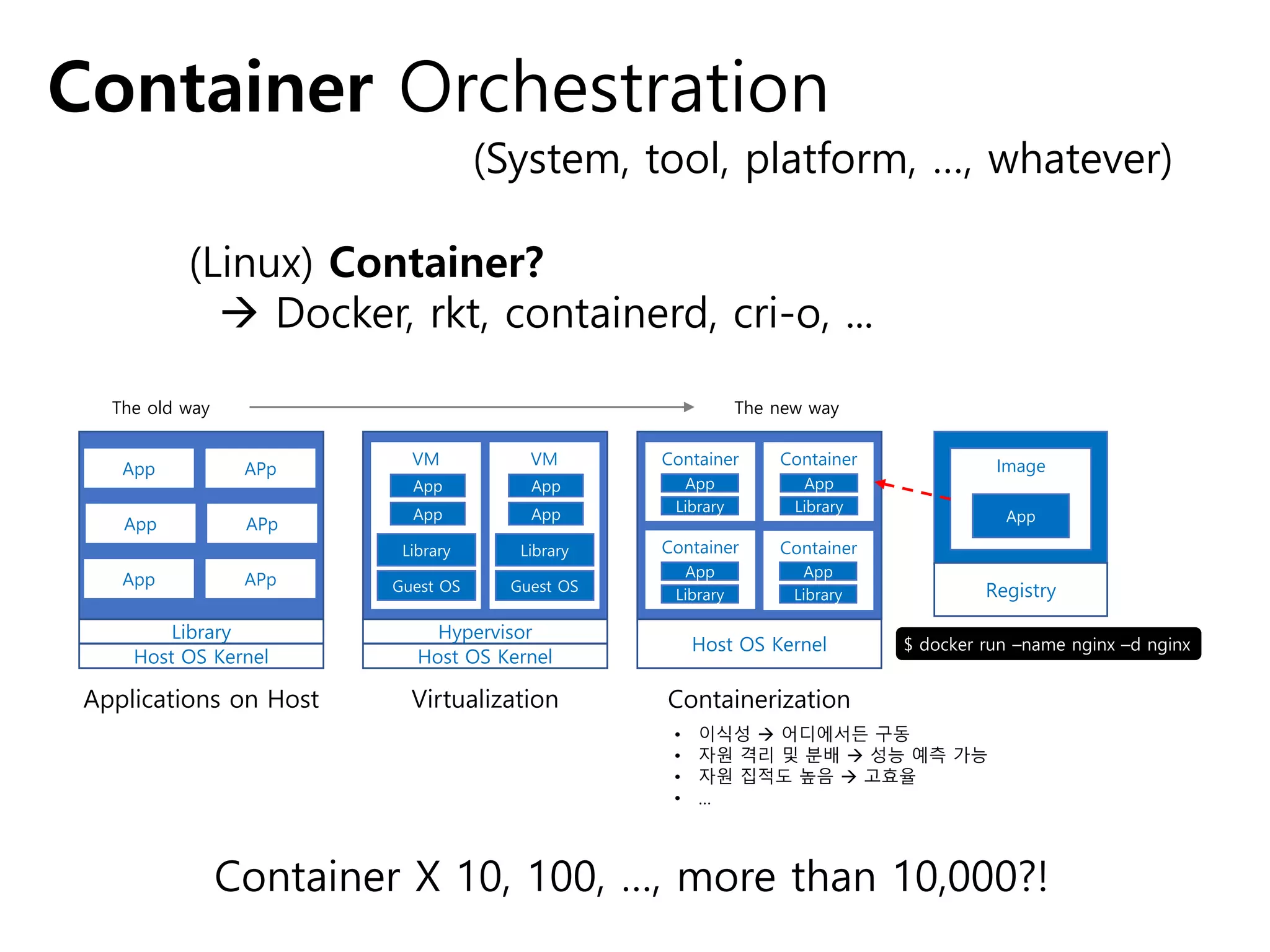 Container Orchestration

(System, tool, platform, ..., whatever)

(Linux) Container?
→ Docker, rkt, containerd, cri-o, ...

The old way

The new way

App APp
App APp
App APp
Library
Host OS Kernel

Applications on Host

VM
App
App
Library
Guest OS

VM
App
App
Library
Guest OS

Hypervisor
Host OS Kernel

Virtualization

Container
App
Library

Container
App
Library

Container
App
Library

Container
App
Library

Host OS Kernel

Containerization

Image
App
Registry

$ docker run –name nginx –d nginx

• 이식성 → 어디에서든 구동
• 자원 격리 및 분배 → 성능 예측 가능
• 자원 집적도 높음 → 고효율
• ...

Container X 10, 100, ..., more than 10,000?!